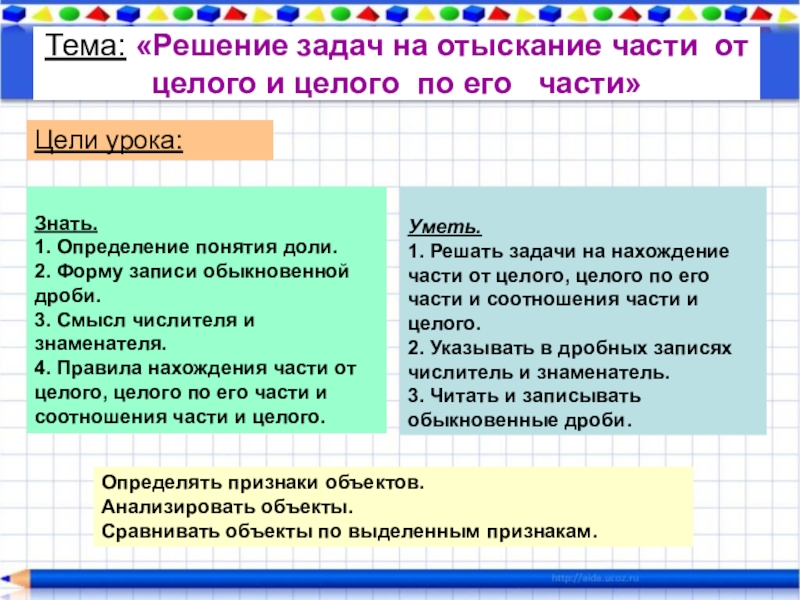 Тема: «Решение задач на отыскание части от целого и целого по его части»

Цели урока:

Знать.
1. Определение понятия доли.
2. Форму записи обыкновенной дроби.
3. Смысл числителя и знаменателя.
4. Правила нахождения части от целого, целого по его части и соотношения части и целого.

Уметь.
1. Решать задачи на нахождение части от целого, целого по его части и соотношения части и целого.
2. Указывать в дробных записях числитель и знаменатель.
3. Читать и записывать обыкновенные дроби.

Определять признаки объектов.
Анализировать объекты.
Сравнивать объекты по выделенным признакам.

http://aida.ucoz.ru